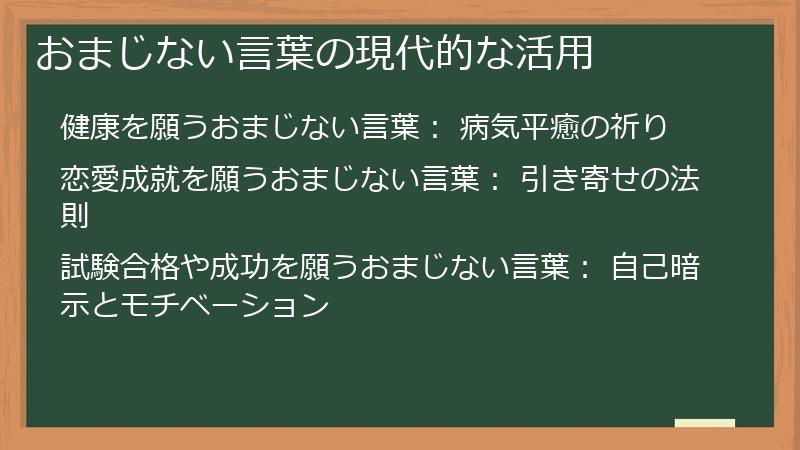 おまじない言葉の現代的な活用

健康を願うおまじない言葉： 病気平癒の祈り

恋愛成就を願うおまじない言葉： 引き寄せの法則

試験合格や成功を願うおまじない言葉： 自己暗示とモチベーション